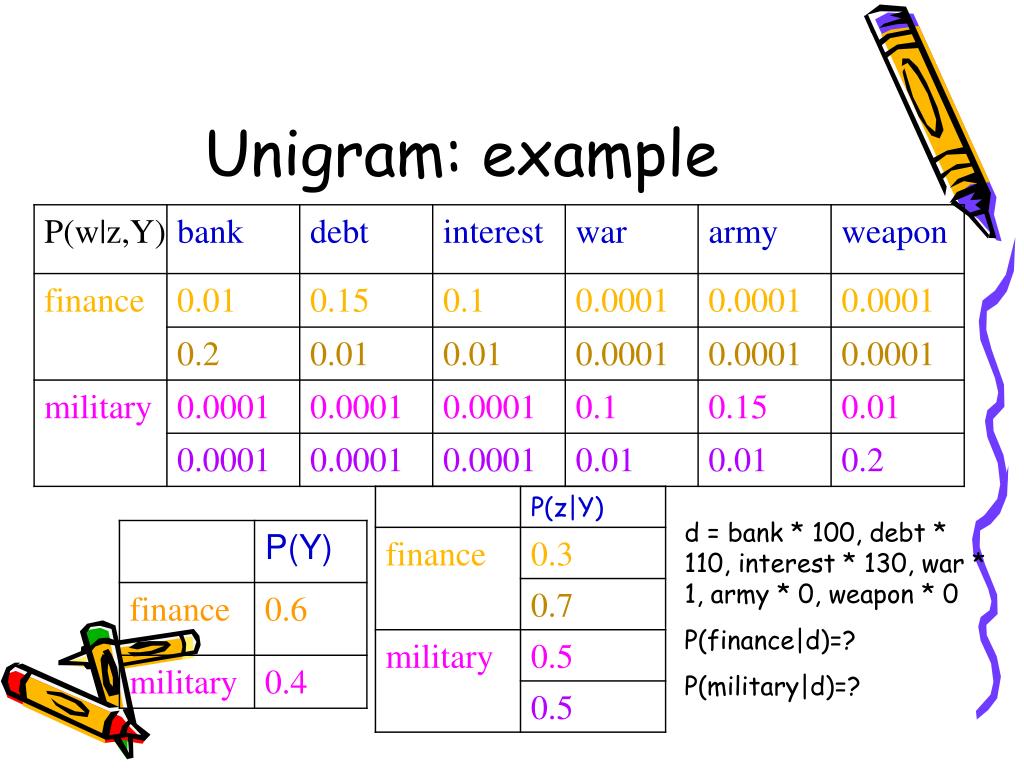 Unigram: example

| P(w\|z,Y) | bank | debt | interest | war | army | weapon |
|---|---|---|---|---|---|---|
| finance | 0.01 | 0.15 | 0.1 | 0.0001 | 0.0001 | 0.0001 |
| | 0.2 | 0.01 | 0.01 | 0.0001 | 0.0001 | 0.0001 |
| military | 0.0001 | 0.0001 | 0.0001 | 0.1 | 0.15 | 0.01 |
| | 0.0001 | 0.0001 | 0.0001 | 0.01 | 0.01 | 0.2 |

| | P(Y) |
|---|---|
| finance | 0.6 |
| military | 0.4 |

| | P(z\|Y) |
|---|---|
| finance | 0.3 |
| | 0.7 |
| military | 0.5 |
| | 0.5 |

d = bank * 100, debt * 110, interest * 130, war * 1, army * 0, weapon * 0

P(finance|d)=?

P(military|d)=?